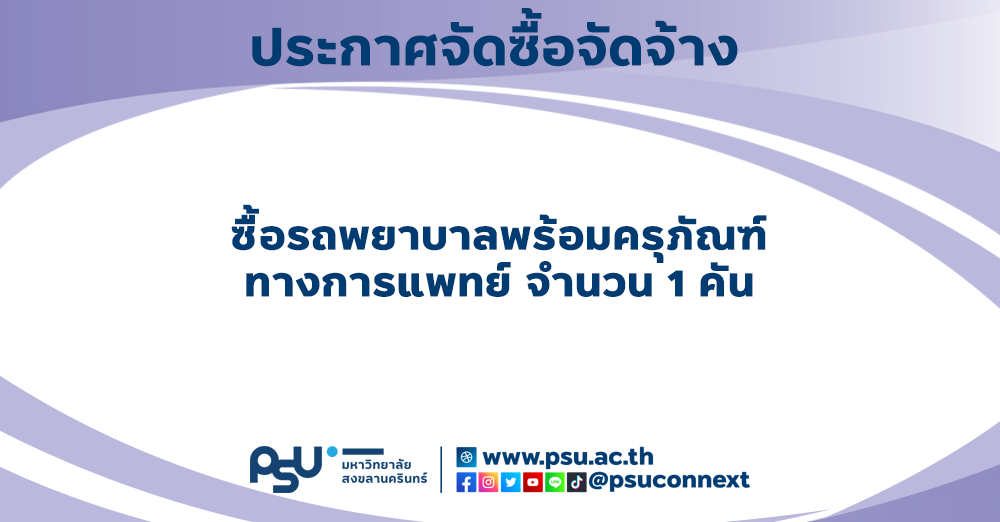 ประกาศจัดซื้อจัดจ้าง

ซื้อรถพยาบาลพร้อมครุภัณฑ์ทางการแพทย์ จำนวน 1 คัน

PSU มหาวิทยาลัยสงขลานครินทร์

www.psu.ac.th

@psuconnext